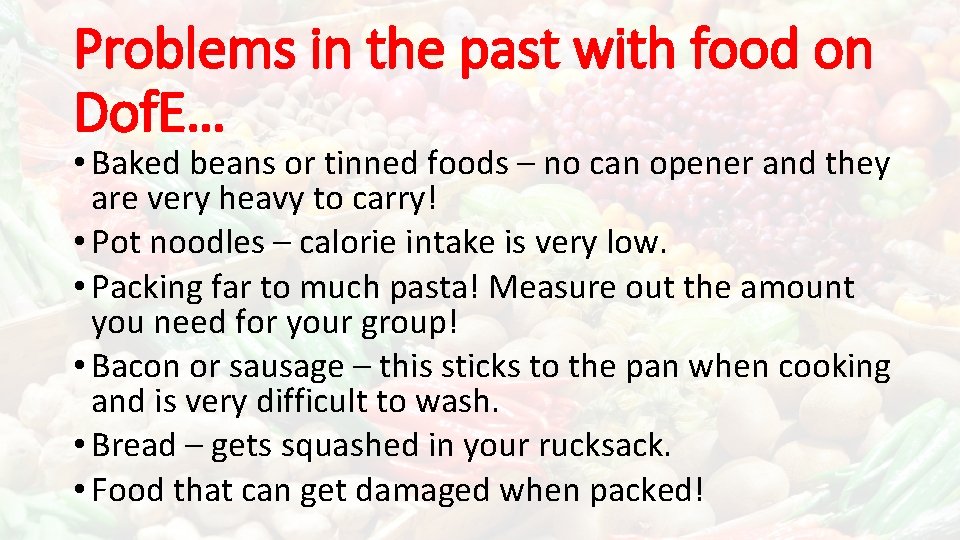 Problems in the past with food on DofE…

• Baked beans or tinned foods – no can opener and they are very heavy to carry!
• Pot noodles – calorie intake is very low.
• Packing far to much pasta! Measure out the amount you need for your group!
• Bacon or sausage – this sticks to the pan when cooking and is very difficult to wash.
• Bread – gets squashed in your rucksack.
• Food that can get damaged when packed!